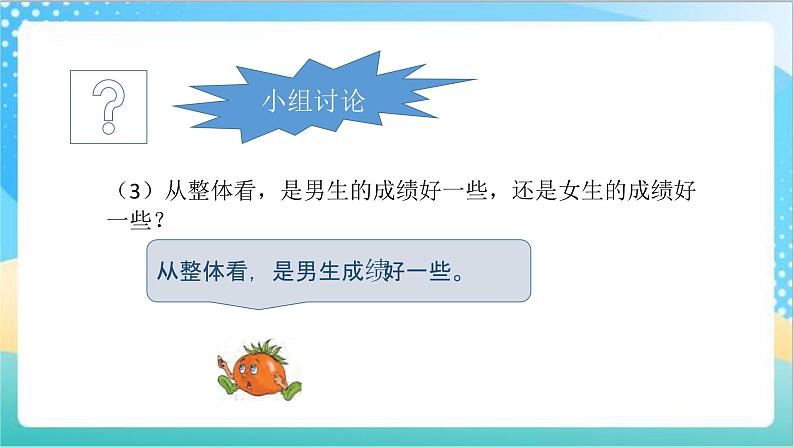 ?

小组讨论

（3）从整体看，是男生的成绩好一些，还是女生的成绩好一些？

从整体看，是男生成绩好一些。